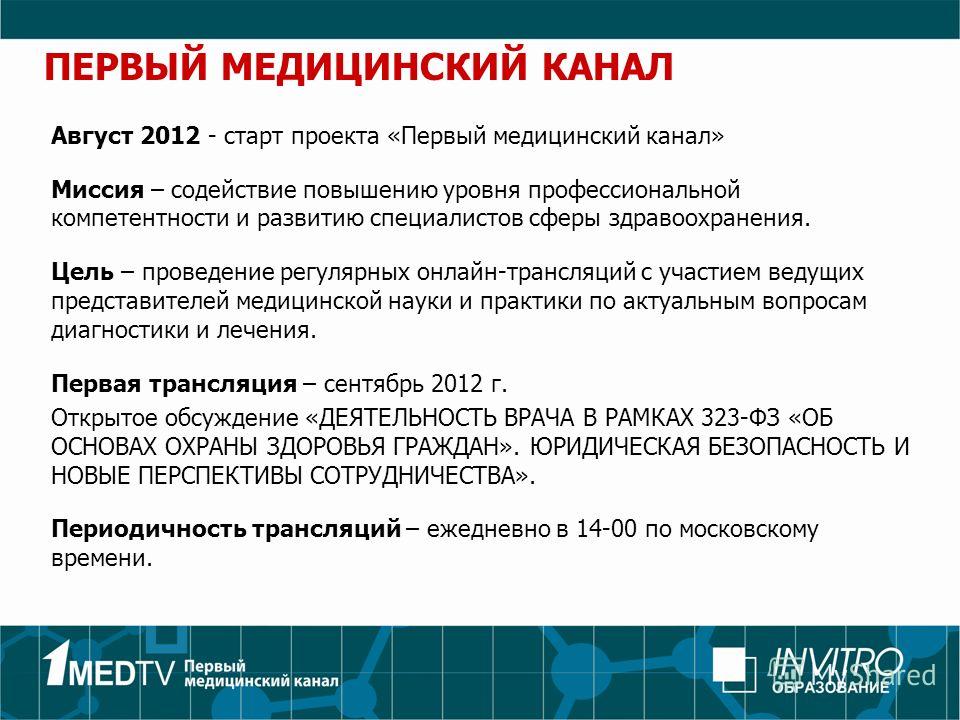 ПЕРВЫЙ МЕДИЦИНСКИЙ КАНАЛ

Август 2012 - старт проекта «Первый медицинский канал»

Миссия – содействие повышению уровня профессиональной компетентности и развитию специалистов сферы здравоохранения.

Цель – проведение регулярных онлайн-трансляций с участием ведущих представителей медицинской науки и практики по актуальным вопросам диагностики и лечения.

Первая трансляция – сентябрь 2012 г.

Открытое обсуждение «ДЕЯТЕЛЬНОСТЬ ВРАЧА В РАМКАХ 323-ФЗ «ОБ ОСНОВАХ ОХРАНЫ ЗДОРОВЬЯ ГРАЖДАН». ЮРИДИЧЕСКАЯ БЕЗОПАСНОСТЬ И НОВЫЕ ПЕРСПЕКТИВЫ СОТРУДНИЧЕСТВА».

Периодичность трансляций – ежедневно в 14-00 по московскому времени.

1MEDTV Первый медицинский канал

INVITRO ОБРАЗОВАНИЕ

MyShared